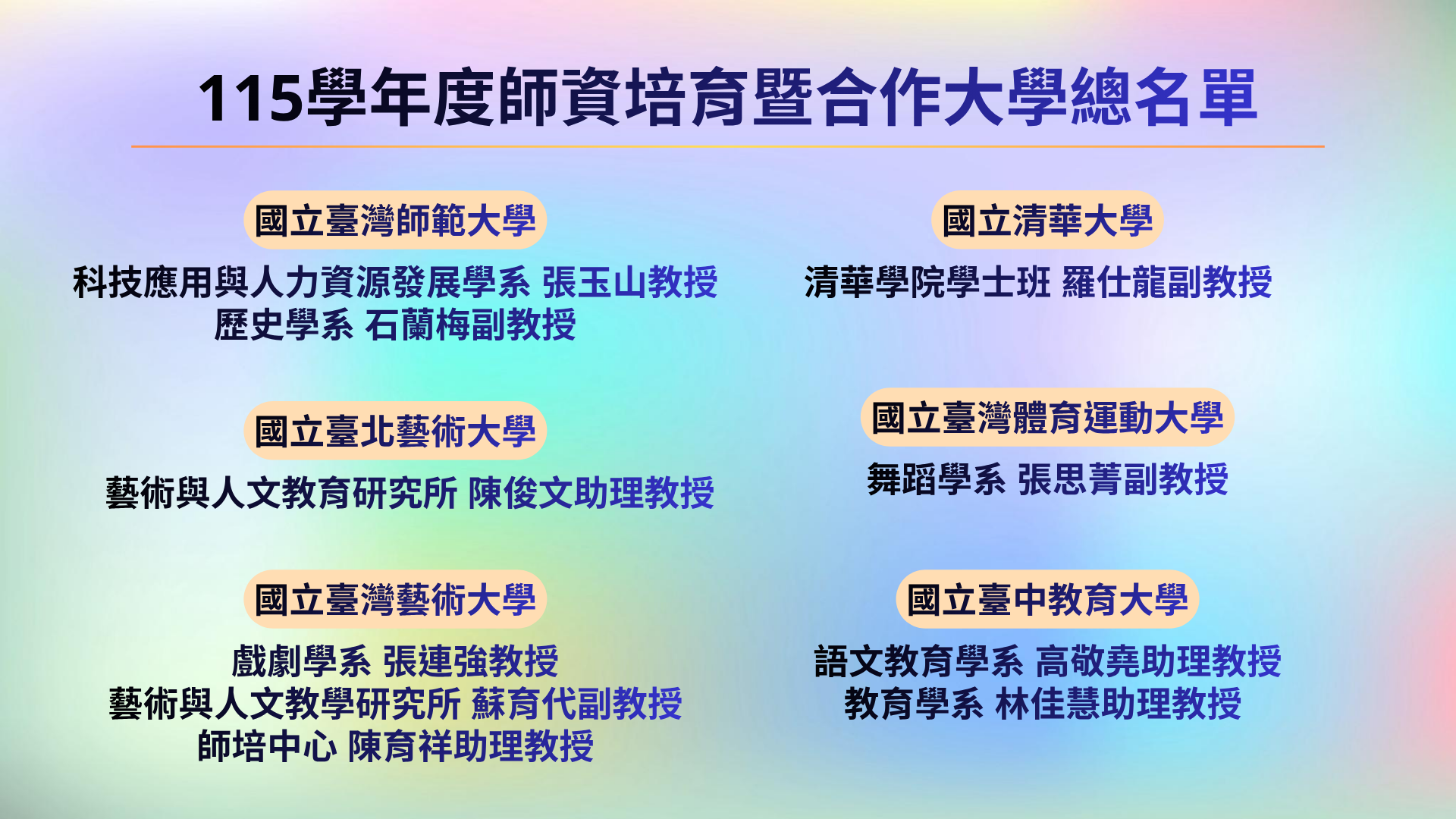 115學年度師資培育暨合作大學總名單

國立臺灣師範大學

科技應用與人力資源發展學系 張玉山教授
歷史學系 石蘭梅副教授

國立臺北藝術大學

藝術與人文教育研究所 陳俊文助理教授

國立臺灣藝術大學

戲劇學系 張連強教授
藝術與人文教學研究所 蘇育代副教授
師培中心 陳育祥助理教授

國立清華大學

清華學院學士班 羅仕龍副教授

國立臺灣體育運動大學

舞蹈學系 張思菁副教授

國立臺中教育大學

語文教育學系 高敬堯助理教授
教育學系 林佳慧助理教授